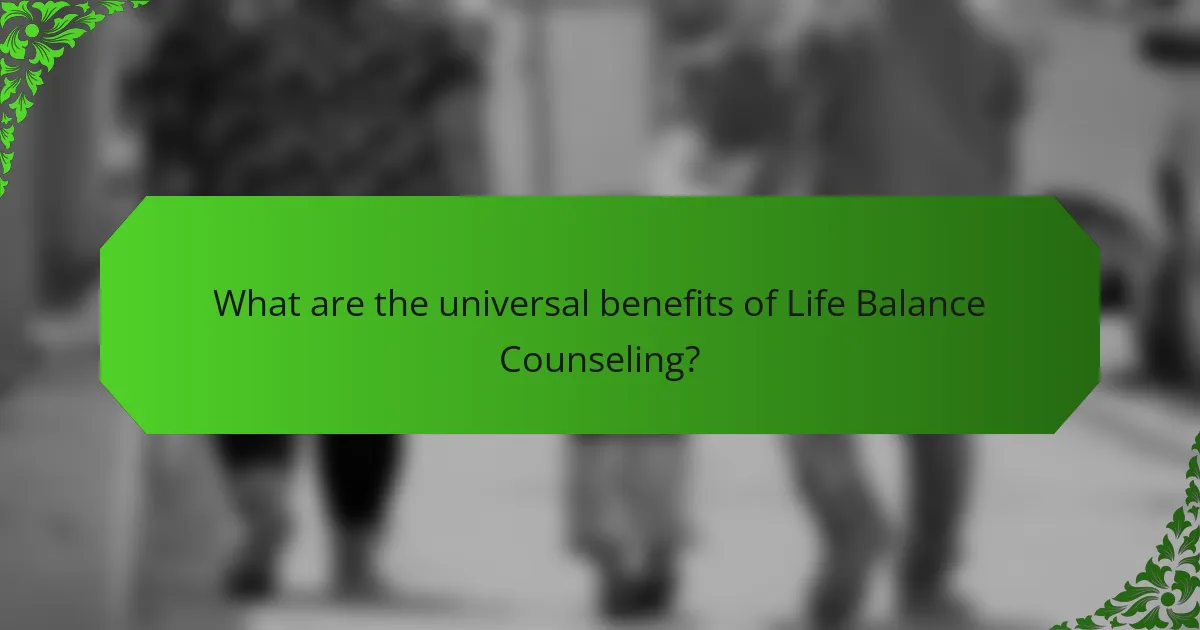 What are the universal benefits of Life Balance Counseling?